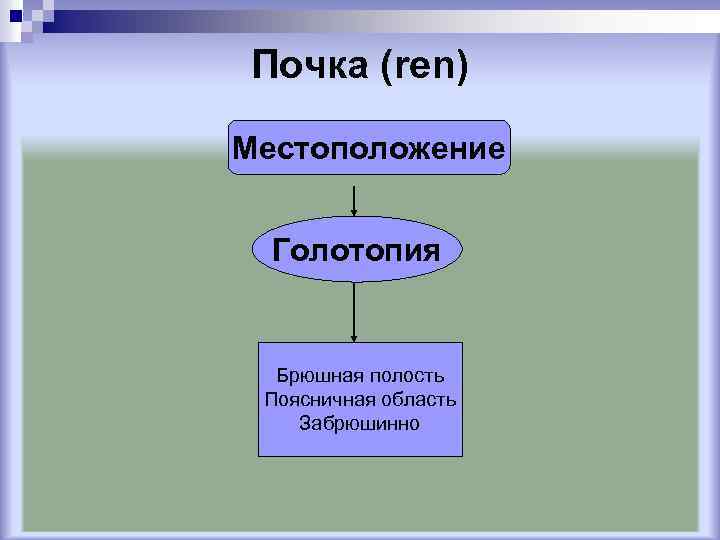 Почка (ren)

Местоположение

Голотопия

Брюшная полость
Поясничная область
Забрюшинно